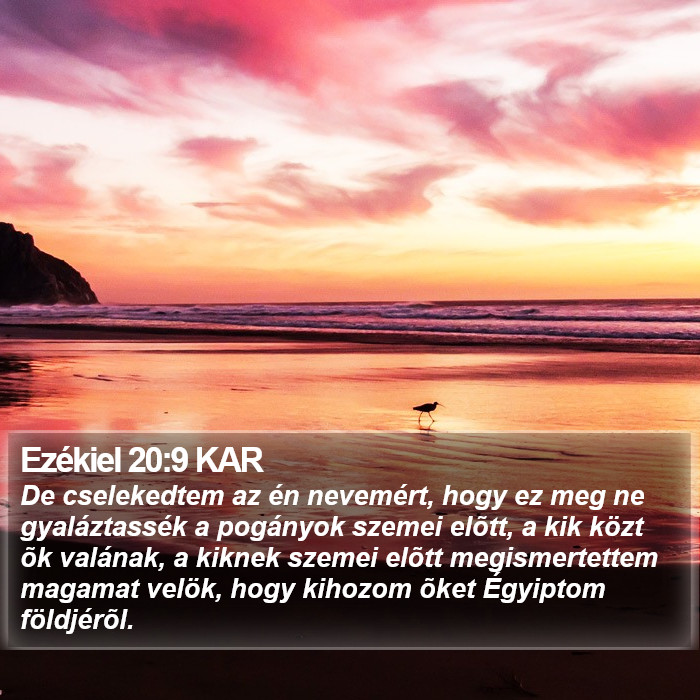 Ezékiel 20:9 KAR

De cselekedtem az én nevemért, hogy ez meg ne gyaláztassék a pogányok szemei elõtt, a kik közt õk valának, a kiknek szemei elõtt megismertettem magamat velök, hogy kihozom õket Égyiptom földjérõl.